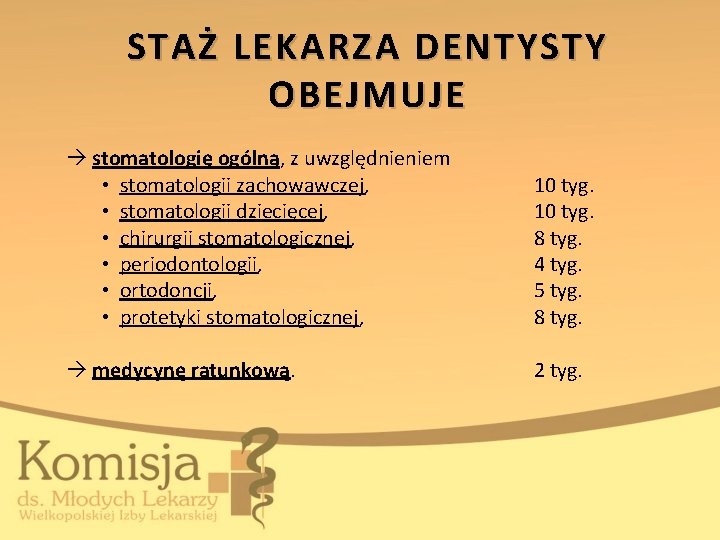 STAŻ LEKARZA DENTYSTY OBEJMUJE

→ stomatologię ogólną, z uwzględnieniem
• stomatologii zachowawczej, 10 tyg.
• stomatologii dziecięcej, 10 tyg.
• chirurgii stomatologicznej, 8 tyg.
• periodontologii, 4 tyg.
• ortodoncji, 5 tyg.
• protetyki stomatologicznej, 8 tyg.

→ medycynę ratunkową. 2 tyg.

Komisja
ds. Młodych Lekarzy
Wielkopolskiej Izby Lekarskiej